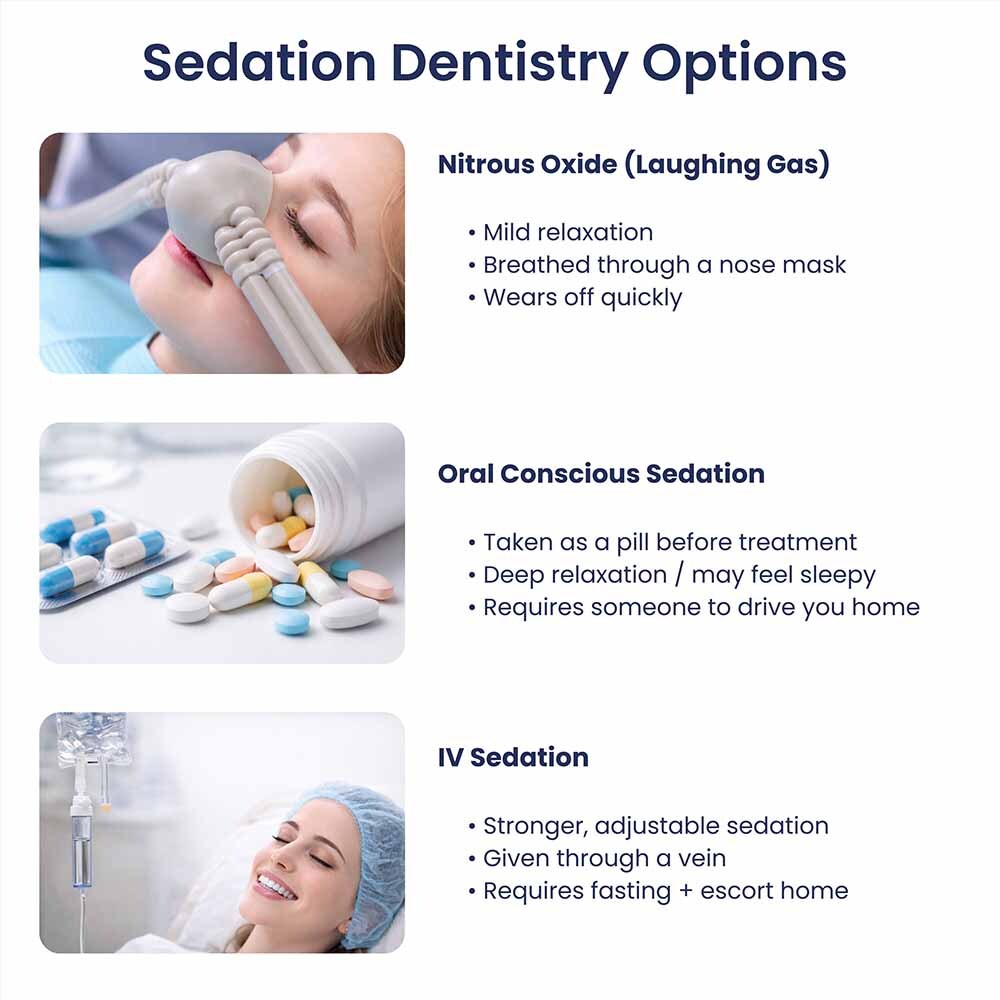 Sedation Dentistry Options

Nitrous Oxide (Laughing Gas)

• Mild relaxation
• Breathed through a nose mask
• Wears off quickly

Oral Conscious Sedation

• Taken as a pill before treatment
• Deep relaxation / may feel sleepy
• Requires someone to drive you home

IV Sedation

• Stronger, adjustable sedation
• Given through a vein
• Requires fasting + escort home